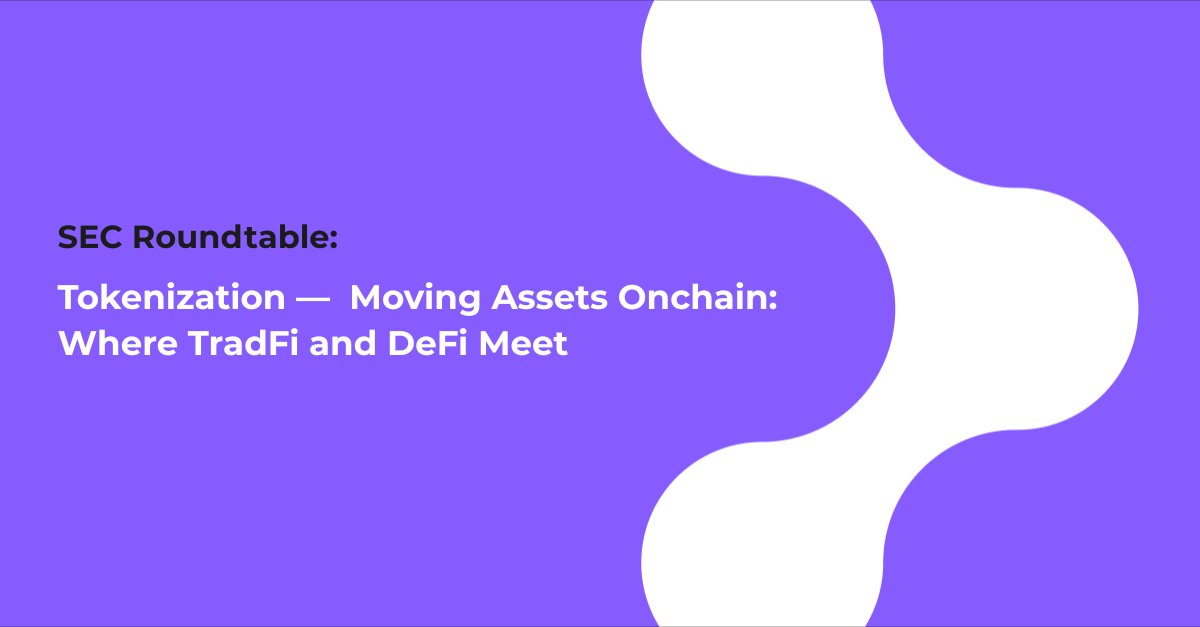 SEC Roundtable:

Tokenization — Moving Assets Onchain: Where TradFi and DeFi Meet